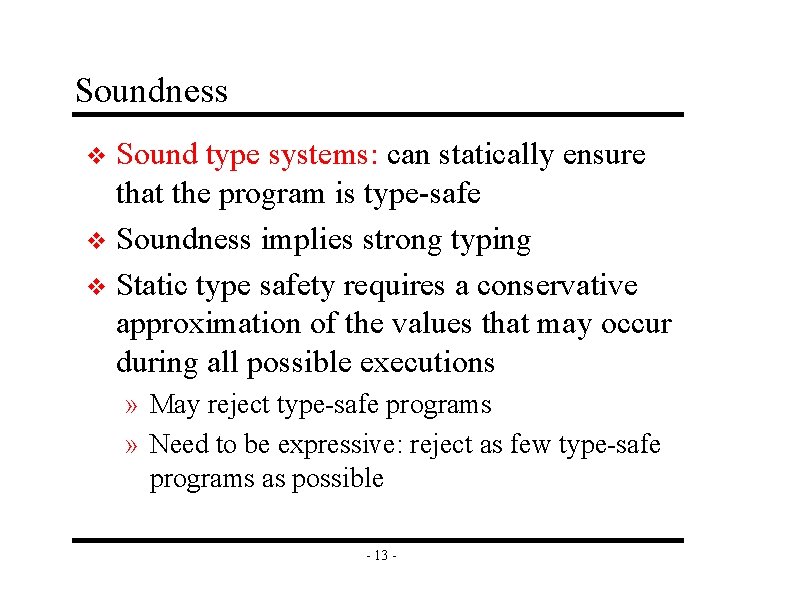 Soundness

❖ Sound type systems: can statically ensure that the program is type-safe

❖ Soundness implies strong typing

❖ Static type safety requires a conservative approximation of the values that may occur during all possible executions

» May reject type-safe programs

» Need to be expressive: reject as few type-safe programs as possible

- 13 -